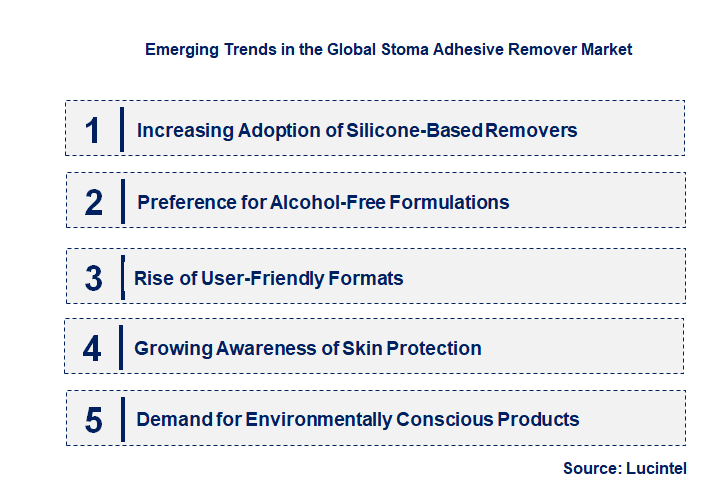 Emerging Trends in the Global Stoma Adhesive Remover Market

1 Increasing Adoption of Silicone-Based Removers

2 Preference for Alcohol-Free Formulations

3 Rise of User-Friendly Formats

4 Growing Awareness of Skin Protection

5 Demand for Environmentally Conscious Products

Source: Lucintel